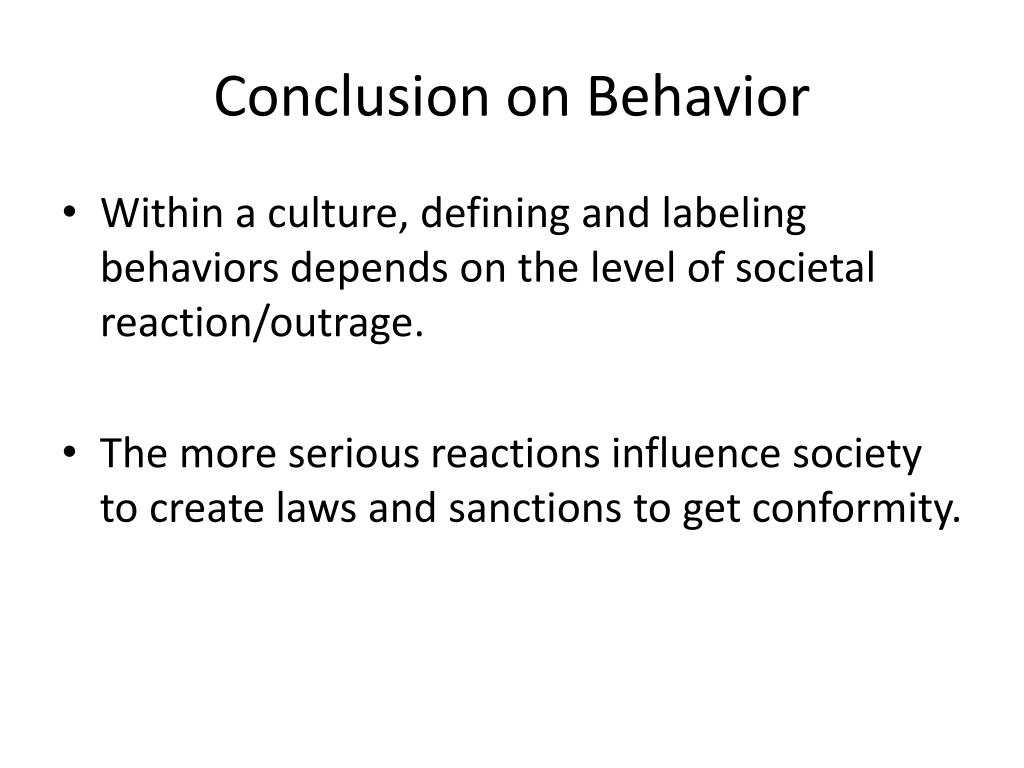 Conclusion on Behavior

• Within a culture, defining and labeling behaviors depends on the level of societal reaction/outrage.

• The more serious reactions influence society to create laws and sanctions to get conformity.